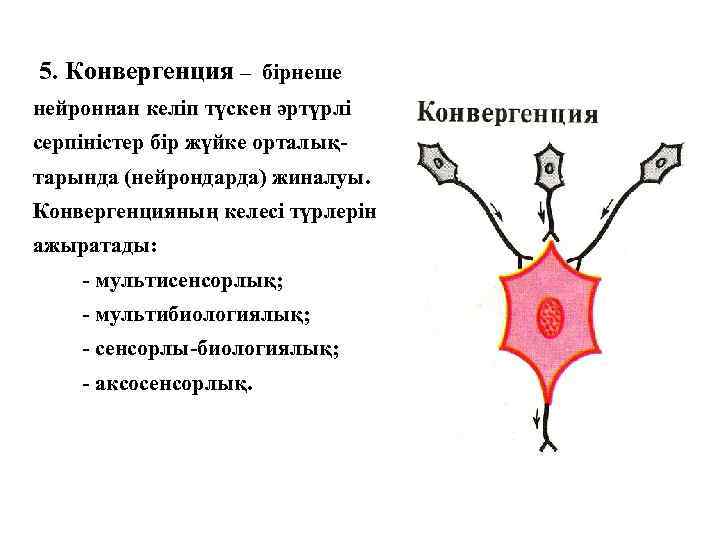 5. Конвергенция – бірнеше нейроннан келіп түскен әртүрлі серпіністер бір жүйке орталықтарында (нейрондарда) жиналуы. Конвергенцияның келесі түрлерін ажыратады:

- мультисенсорлық;

- мультибиологиялық;

- сенсорлы-биологиялық;

- аксосенсорлық.

Конвергенция